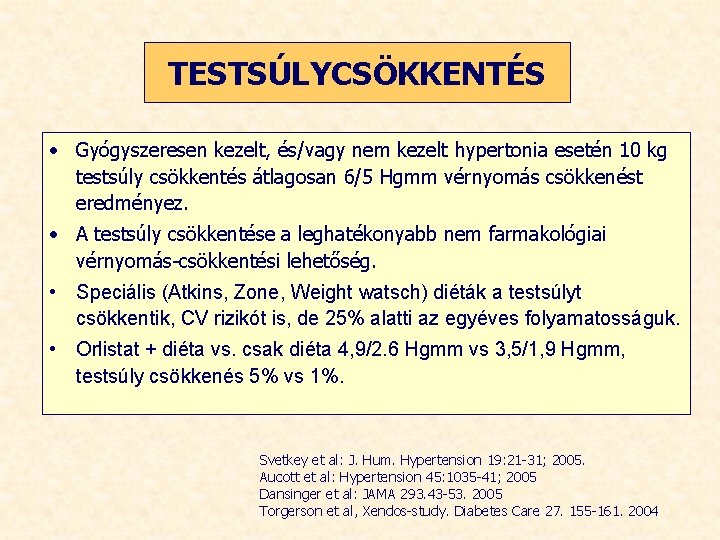 TESTSÚLYCSÖKKENTÉS

• Gyógyszeresen kezelt, és/vagy nem kezelt hypertonia esetén 10 kg testsúly csökkentés átlagosan 6/5 Hgmm vérnyomás csökkenést eredményez.

• A testsúly csökkentése a leghatékonyabb nem farmakológiai vérnyomás-csökkentési lehetőség.

• Speciális (Atkins, Zone, Weight watsch) diéták a testsúlyt csökkentik, CV rizikót is, de 25% alatti az egyéves folyamatosságuk.

• Orlistat + diéta vs. csak diéta 4,9/2.6 Hgmm vs 3,5/1,9 Hgmm, testsúly csökkenés 5% vs 1%.

Svetkey et al: J. Hum. Hypertension 19:21-31; 2005.
Aucott et al: Hypertension 45:1035-41; 2005
Dansinger et al: JAMA 293.43-53. 2005
Torgerson et al, Xendos-study. Diabetes Care 27. 155-161. 2004